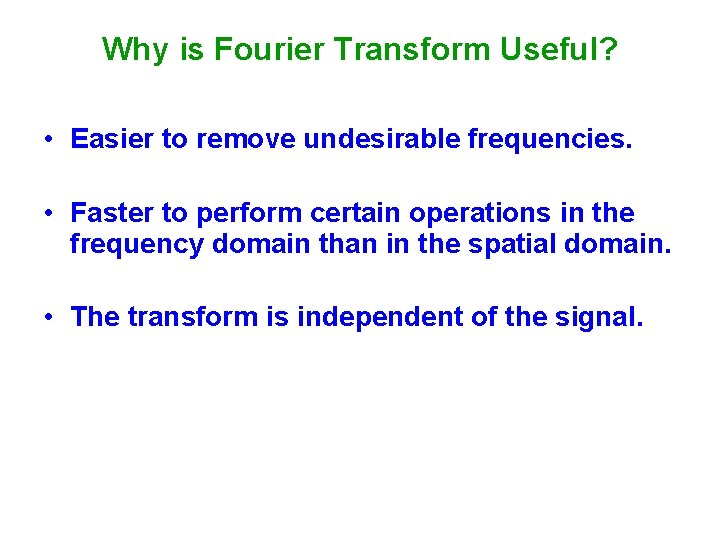 Why is Fourier Transform Useful?

• Easier to remove undesirable frequencies.

• Faster to perform certain operations in the frequency domain than in the spatial domain.

• The transform is independent of the signal.